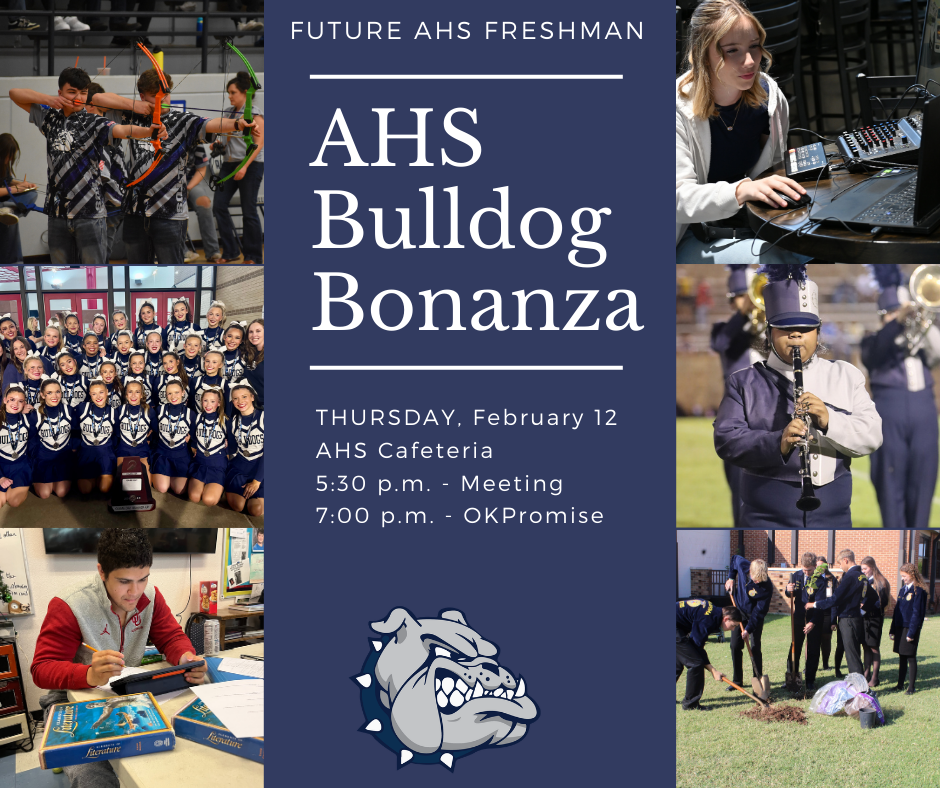 FUTURE AHS FRESHMAN

AHS Bulldog Bonanza

THURSDAY, February 12
AHS Cafeteria
5:30 p.m. - Meeting
7:00 p.m. - OKPromise

Literature

Literature